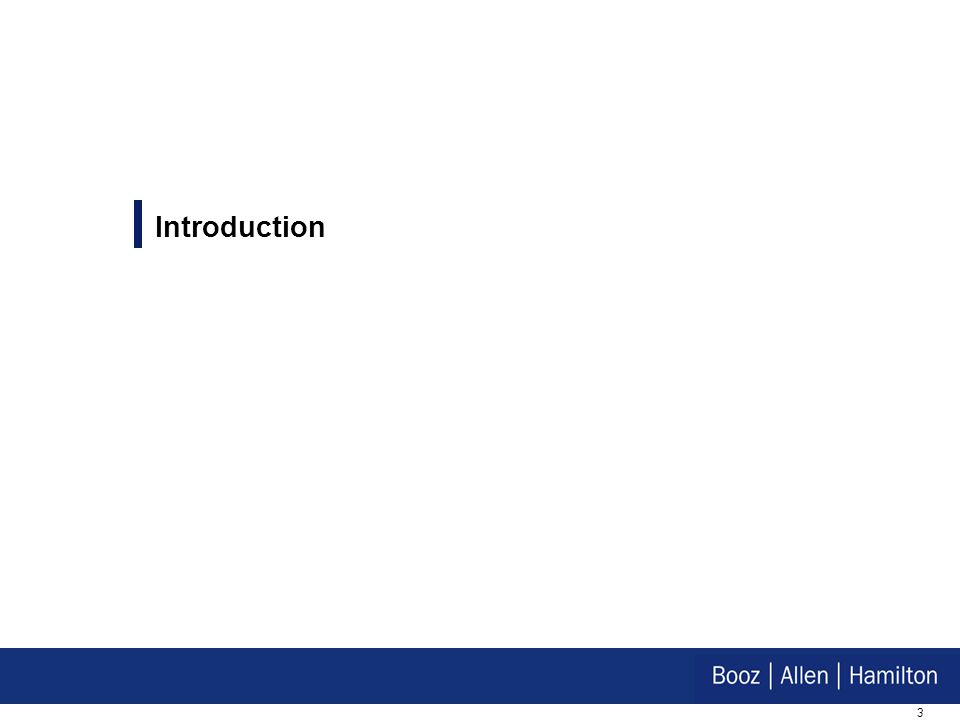 Introduction

Booz | Allen | Hamilton

3